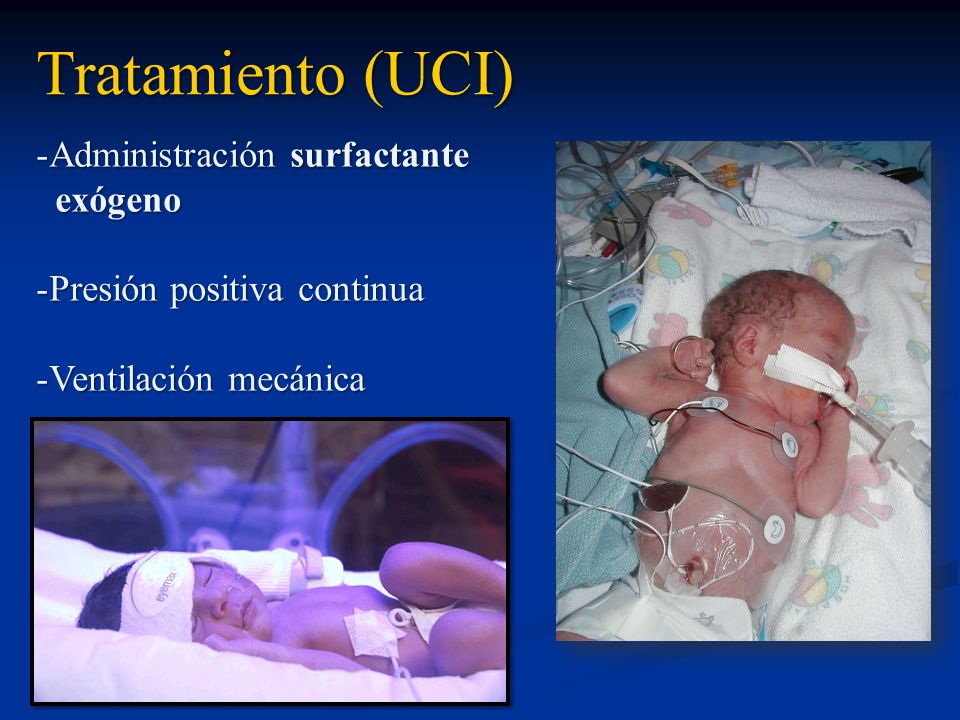 Tratamiento (UCI)

-Administración surfactante exógeno

-Presión positiva continua

-Ventilación mecánica

eyemax